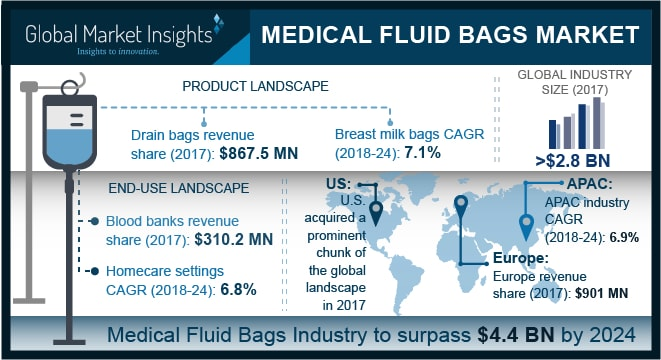 Global Market Insights
Insights to innovation.

MEDICAL FLUID BAGS MARKET

PRODUCT LANDSCAPE

Drain bags revenue share (2017): $867.5 MN

Breast milk bags CAGR (2018-24): 7.1%

GLOBAL INDUSTRY SIZE (2017)

>$2.8 BN

END-USE LANDSCAPE

Blood banks revenue share (2017): $310.2 MN

Homecare settings CAGR (2018-24): 6.8%

US:
U.S. acquired a prominent chunk of the global landscape in 2017

APAC:
APAC industry CAGR (2018-24): 6.9%

Europe:
Europe revenue share (2017): $901 MN

Medical Fluid Bags Industry to surpass $4.4 BN by 2024